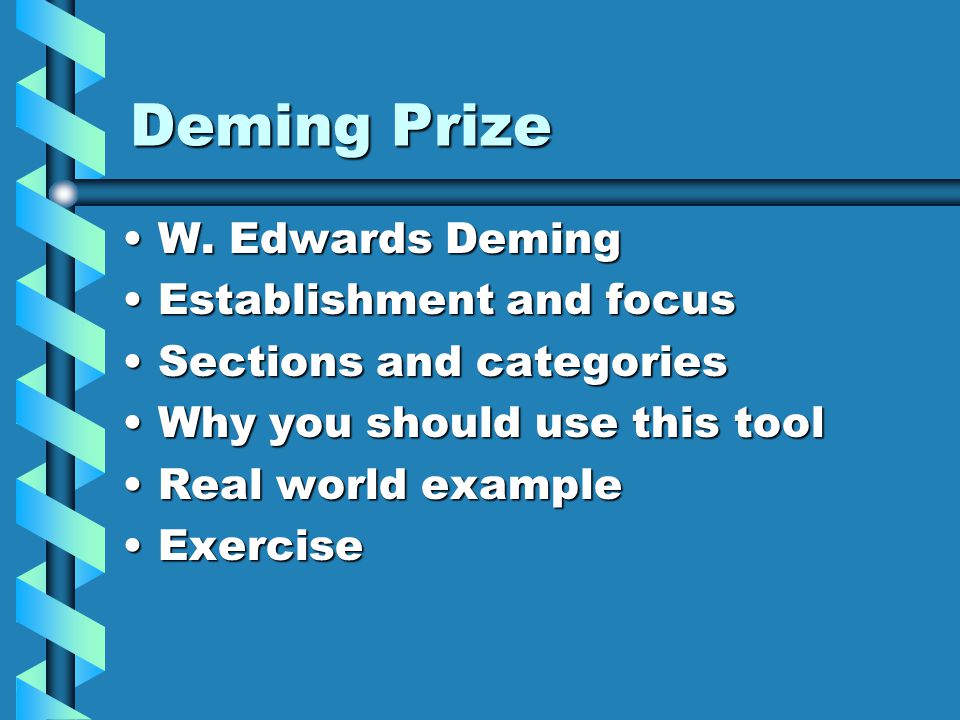 Deming Prize

• W. Edwards Deming
• Establishment and focus
• Sections and categories
• Why you should use this tool
• Real world example
• Exercise